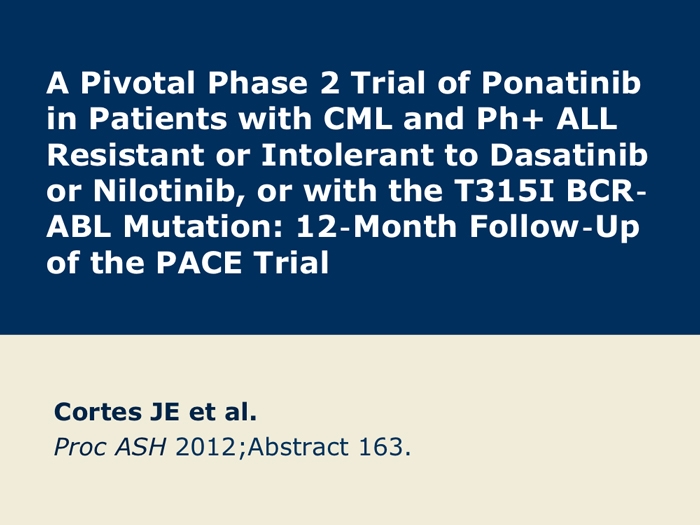 A Pivotal Phase 2 Trial of Ponatinib in Patients with CML and Ph+ ALL Resistant or Intolerant to Dasatinib or Nilotinib, or with the T315I BCR-ABL Mutation: 12-Month Follow-Up of the PACE Trial

Cortes JE et al.
Proc ASH 2012;Abstract 163.